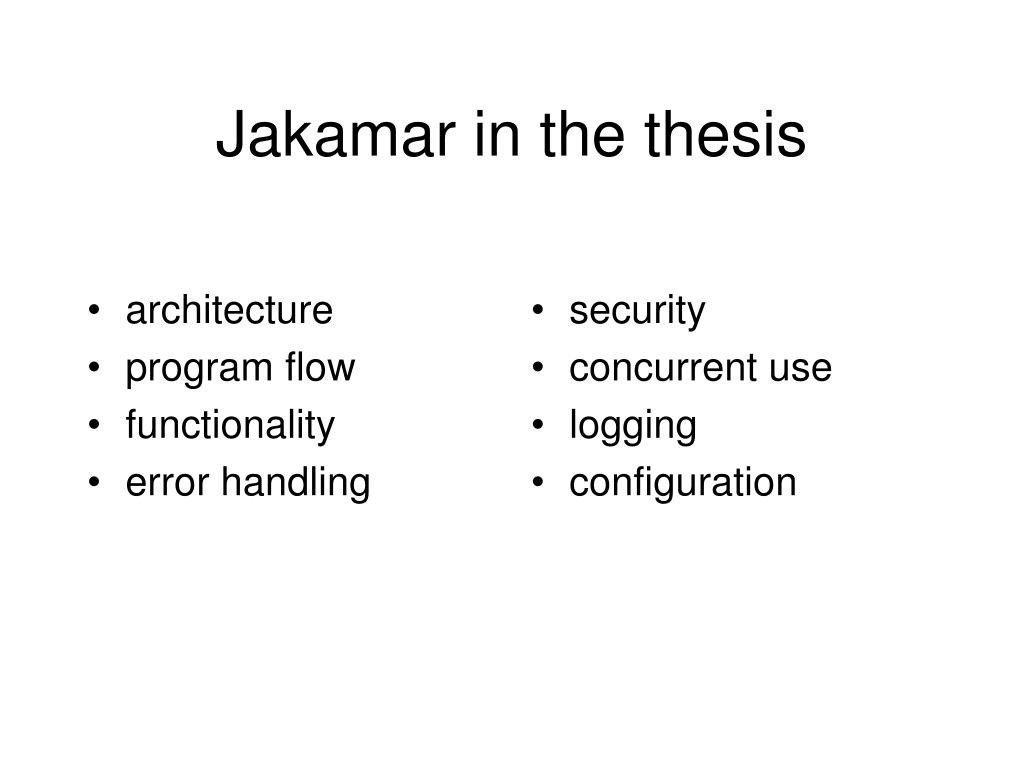 Jakamar in the thesis

• architecture
• program flow
• functionality
• error handling

• security
• concurrent use
• logging
• configuration